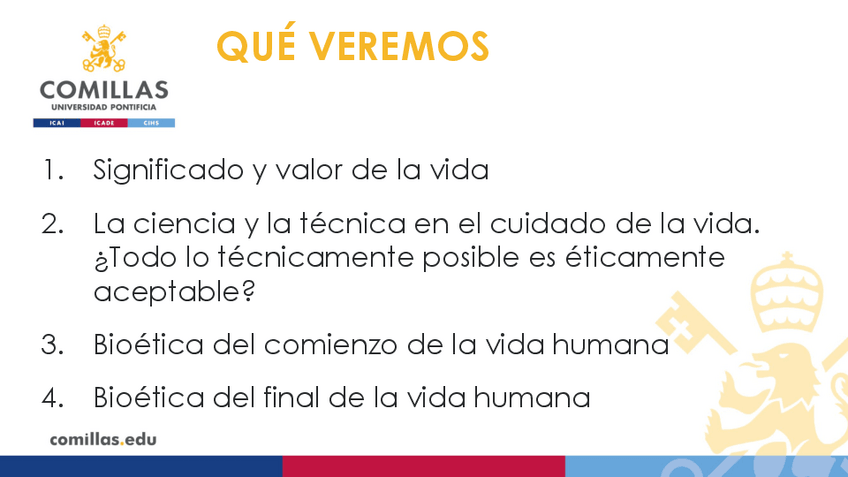 COMILLAS
UNIVERSIDAD PONTIFICIA
ICAI ICADE CIHS

QUÉ VEREMOS

1. Significado y valor de la vida

2. La ciencia y la técnica en el cuidado de la vida. ¿Todo lo técnicamente posible es éticamente aceptable?

3. Bioética del comienzo de la vida humana

4. Bioética del final de la vida humana

comillas.edu